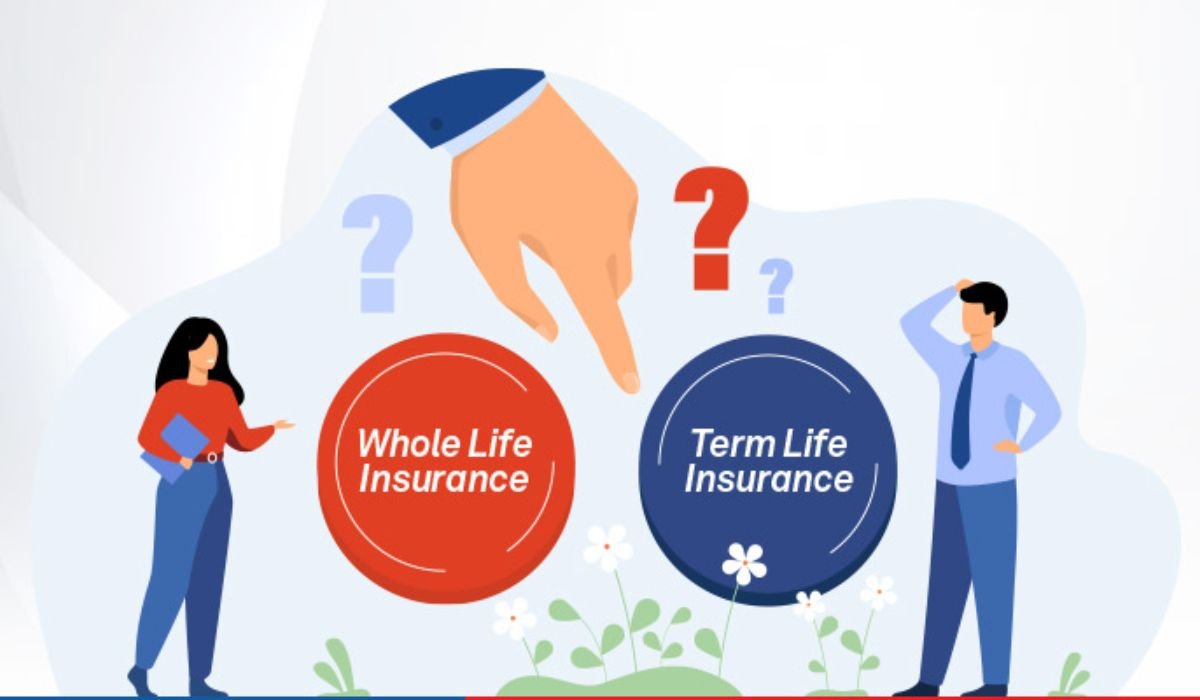 ?
?
?

Whole Life Insurance

Term Life Insurance